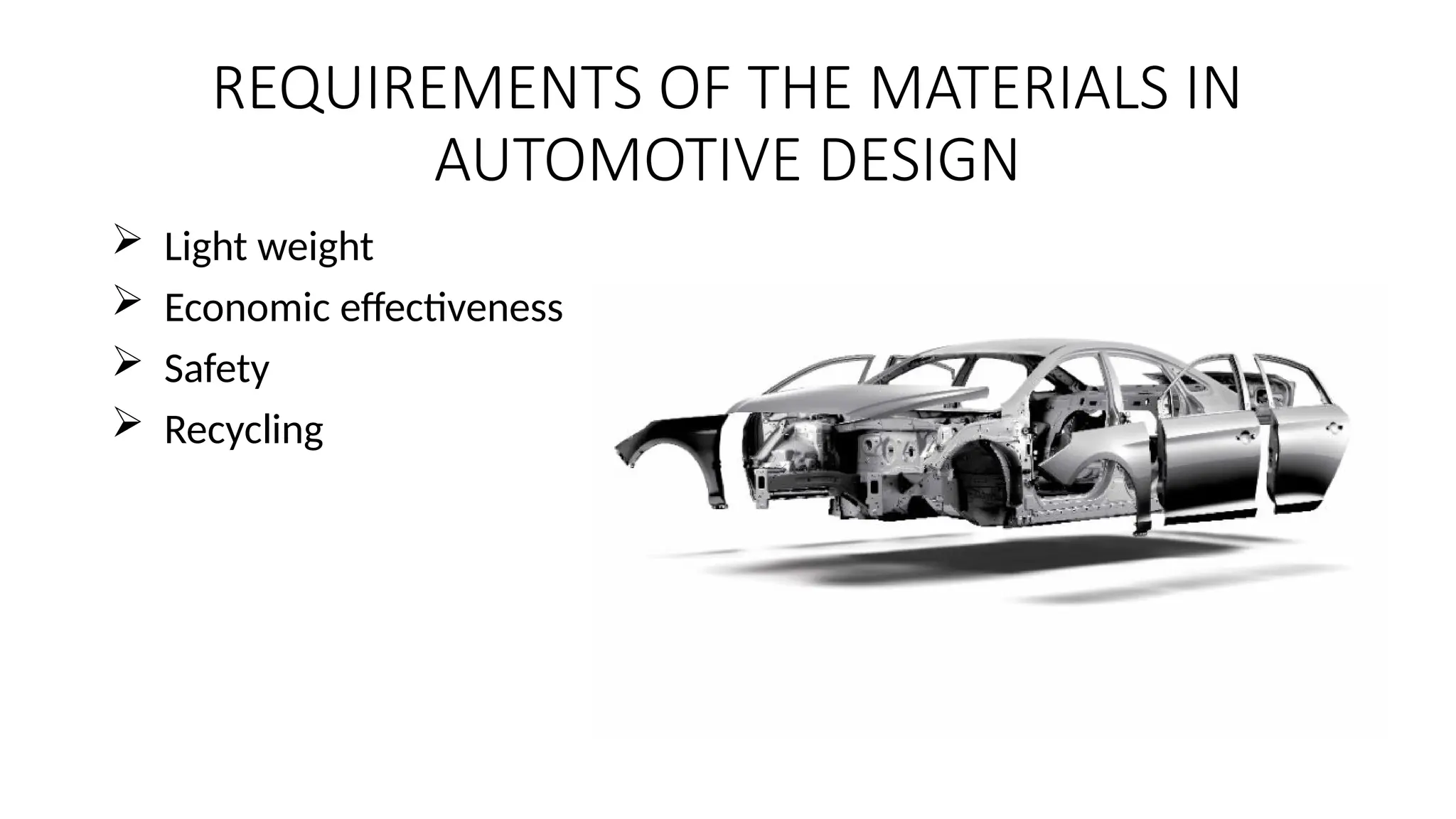 REQUIREMENTS OF THE MATERIALS IN AUTOMOTIVE DESIGN

➢ Light weight
➢ Economic effectiveness
➢ Safety
➢ Recycling